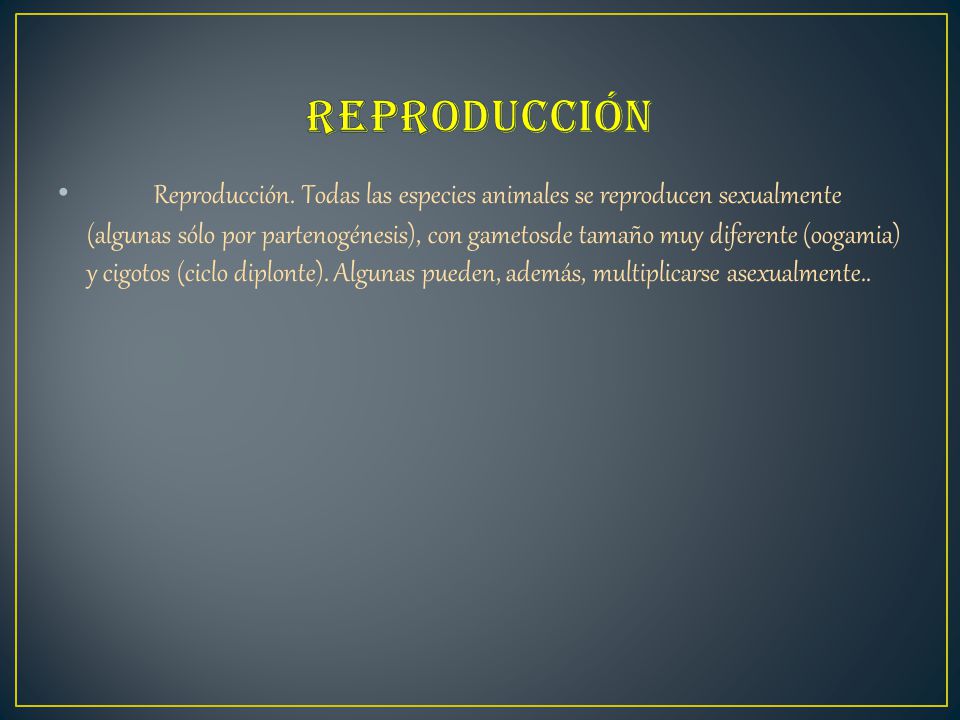 REPRODUCCIÓN

• Reproducción. Todas las especies animales se reproducen sexualmente (algunas sólo por partenogénesis), con gametosde tamaño muy diferente (oogamia) y cigotos (ciclo diplonte). Algunas pueden, además, multiplicarse asexualmente..